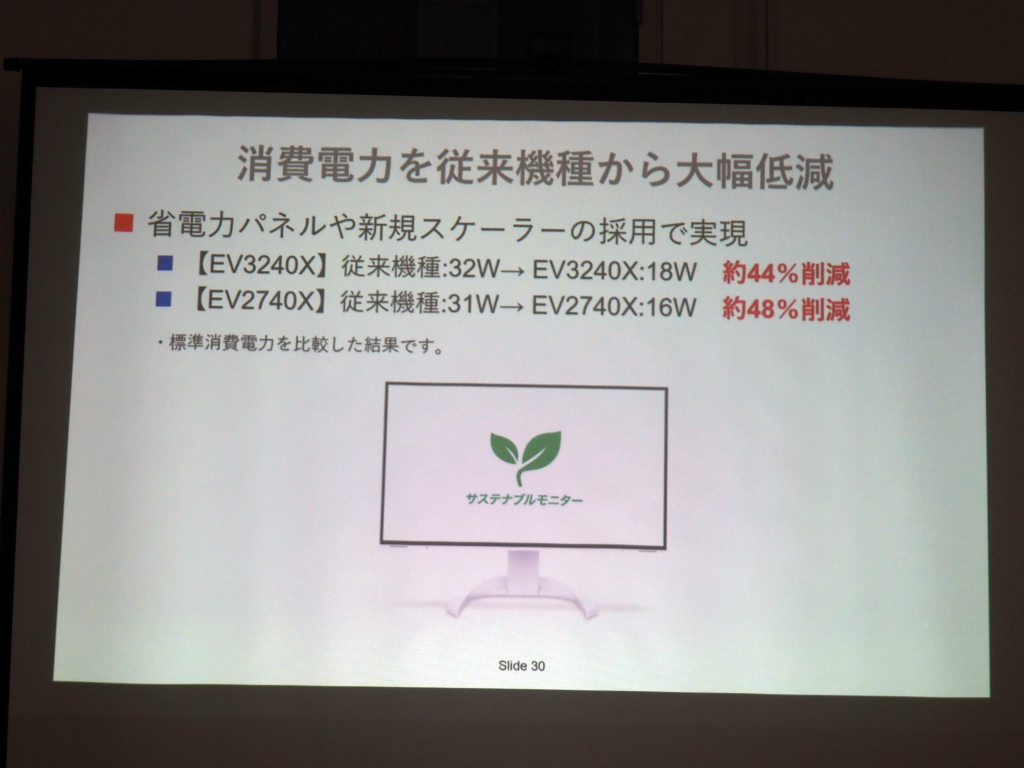 消費電力を従来機種から大幅低減

■ 省電力パネルや新規スケーラーの採用で実現

■ 【EV3240X】従来機種:32W→ EV3240X:18W 約44%削減

■ 【EV2740X】従来機種:31W→ EV2740X:16W 約48%削減

・標準消費電力を比較した結果です。

サステナブルモニター

Slide 30